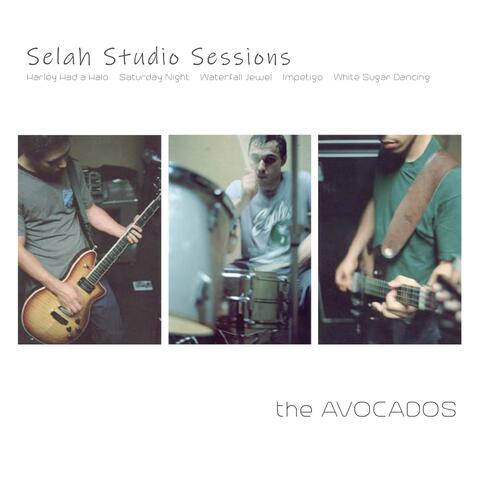 Selah Studio Sessions

Harley Had a Halo   Saturday Night   Waterfall Jewel   Impetigo   White Sugar Dancing

Eagles

the AVOCADOS